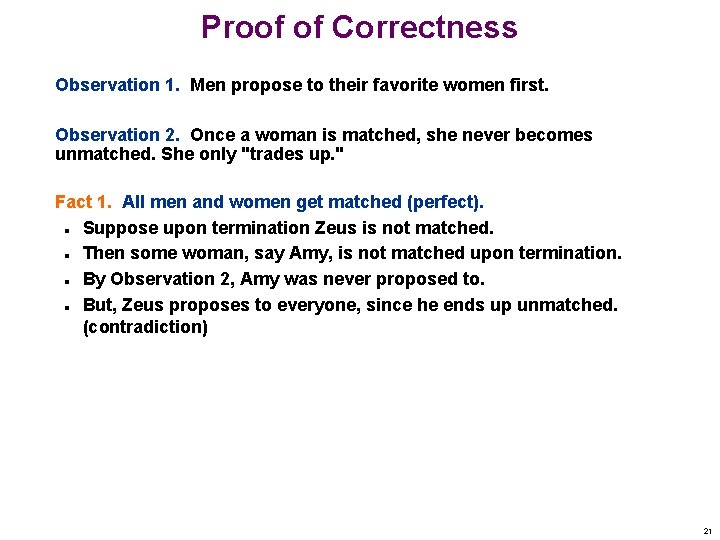 Proof of Correctness

Observation 1. Men propose to their favorite women first.

Observation 2. Once a woman is matched, she never becomes unmatched. She only "trades up."

Fact 1. All men and women get matched (perfect).

- Suppose upon termination Zeus is not matched.
- Then some woman, say Amy, is not matched upon termination.
- By Observation 2, Amy was never proposed to.
- But, Zeus proposes to everyone, since he ends up unmatched. (contradiction)

21